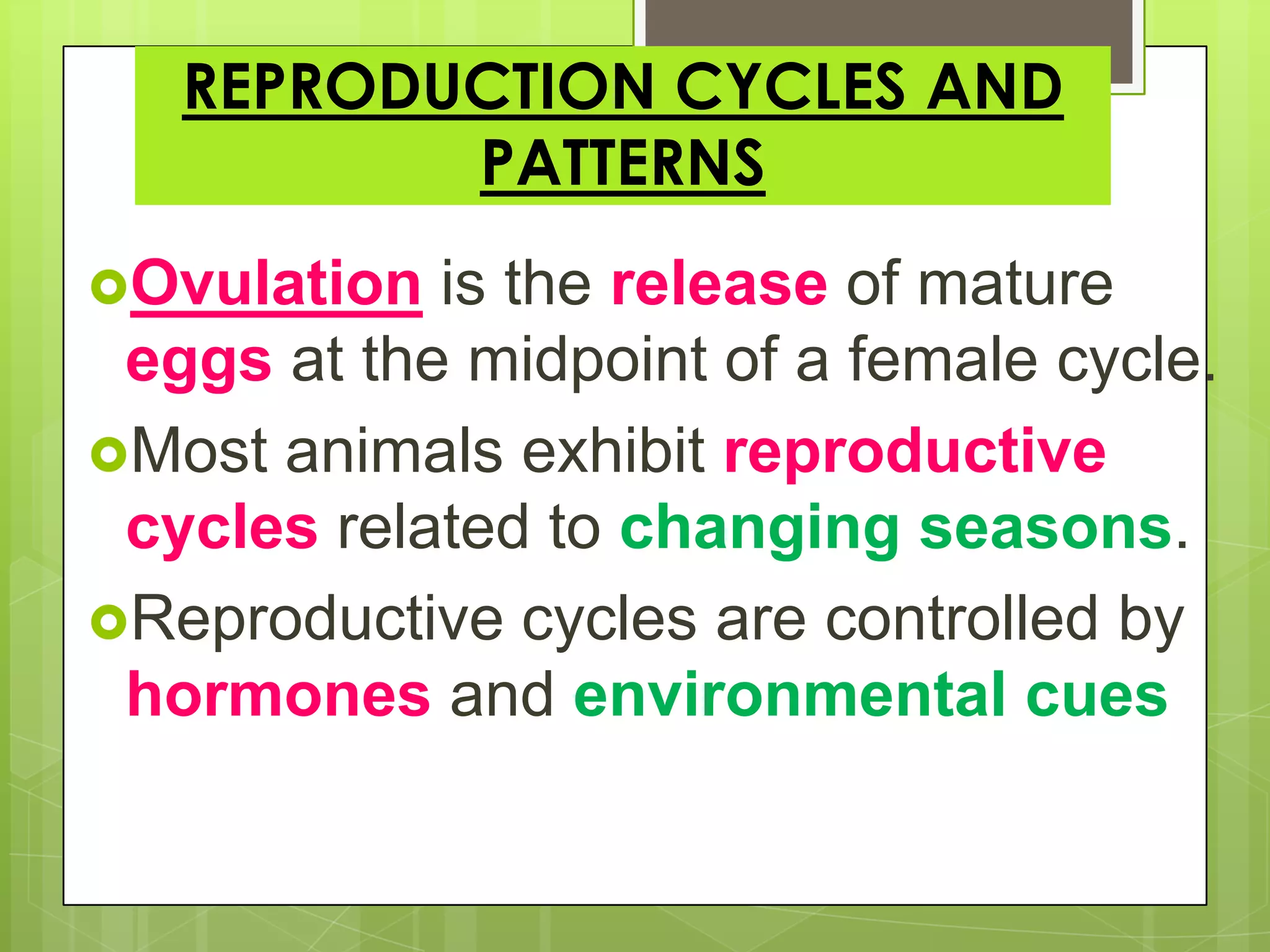 REPRODUCTION CYCLES AND PATTERNS

Ovulation is the release of mature eggs at the midpoint of a female cycle.

Most animals exhibit reproductive cycles related to changing seasons.

Reproductive cycles are controlled by hormones and environmental cues